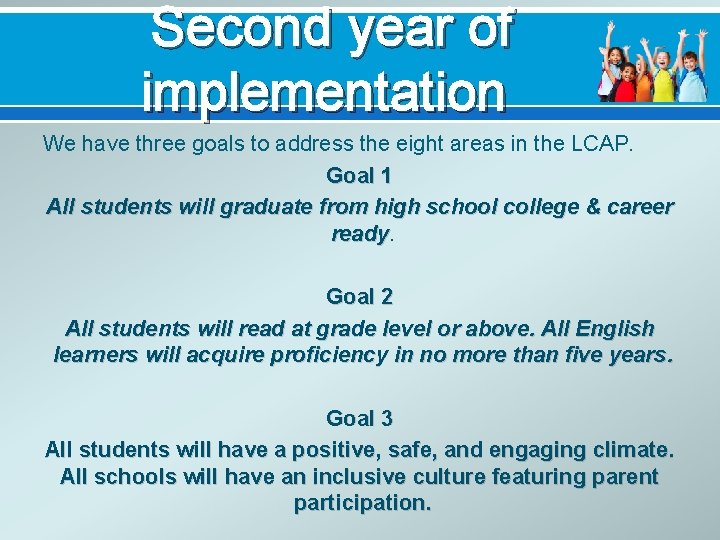 Second year of implementation

We have three goals to address the eight areas in the LCAP.

Goal 1
All students will graduate from high school college & career ready.

Goal 2
All students will read at grade level or above. All English learners will acquire proficiency in no more than five years.

Goal 3
All students will have a positive, safe, and engaging climate. All schools will have an inclusive culture featuring parent participation.